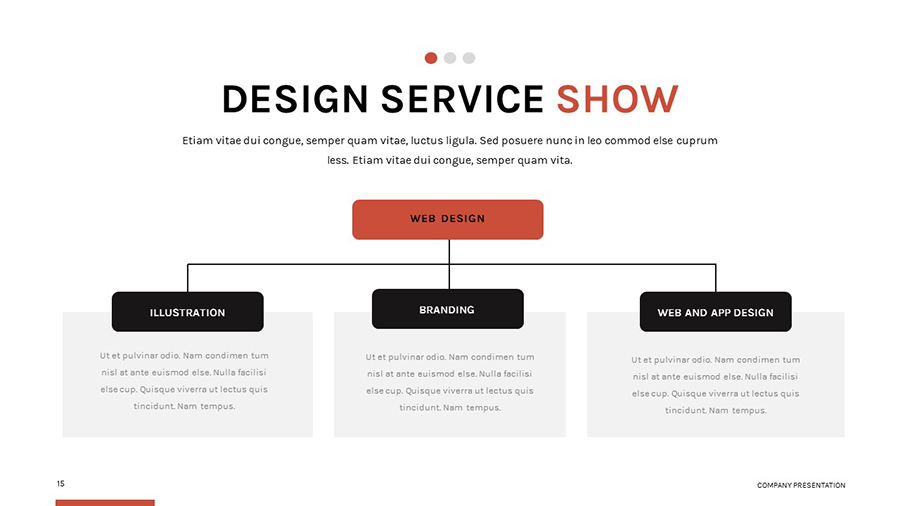 DESIGN SERVICE SHOW

Etiam vitae dui congue, semper quam vitae, luctus ligula. Sed posuere nunc in leo commod else cuprum less. Etiam vitae dui congue, semper quam vita.

WEB DESIGN

ILLUSTRATION

Ut et pulvinar odio. Nam condimen tum nisl at ante euismod else. Nulla facilisi else cup. Quisque viverra ut lectus quis tincidunt. Nam tempus.

BRANDING

Ut et pulvinar odio. Nam condimen tum nisl at ante euismod else. Nulla facilisi else cup. Quisque viverra ut lectus quis tincidunt. Nam tempus.

WEB AND APP DESIGN

Ut et pulvinar odio. Nam condimen tum nisl at ante euismod else. Nulla facilisi else cup. Quisque viverra ut lectus quis tincidunt. Nam tempus.

15

COMPANY PRESENTATION